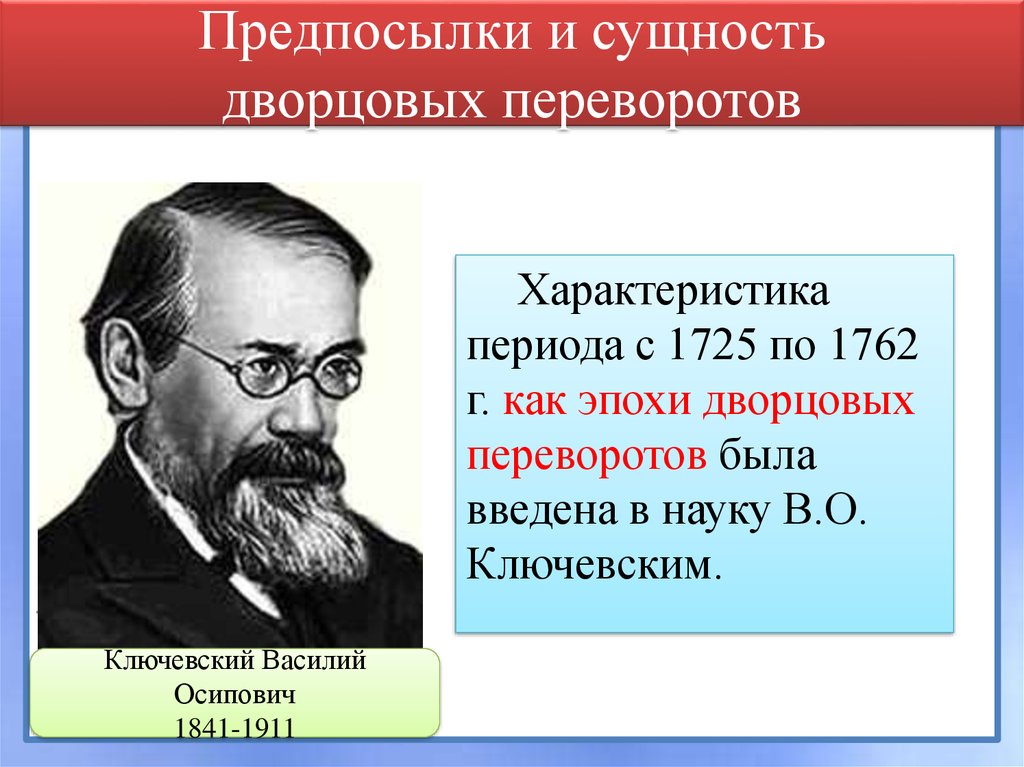 Предпосылки и сущность дворцовых переворотов

Характеристика периода с 1725 по 1762 г. как эпохи дворцовых переворотов была введена в науку В.О. Ключевским.

Ключевский Василий Осипович
1841-1911